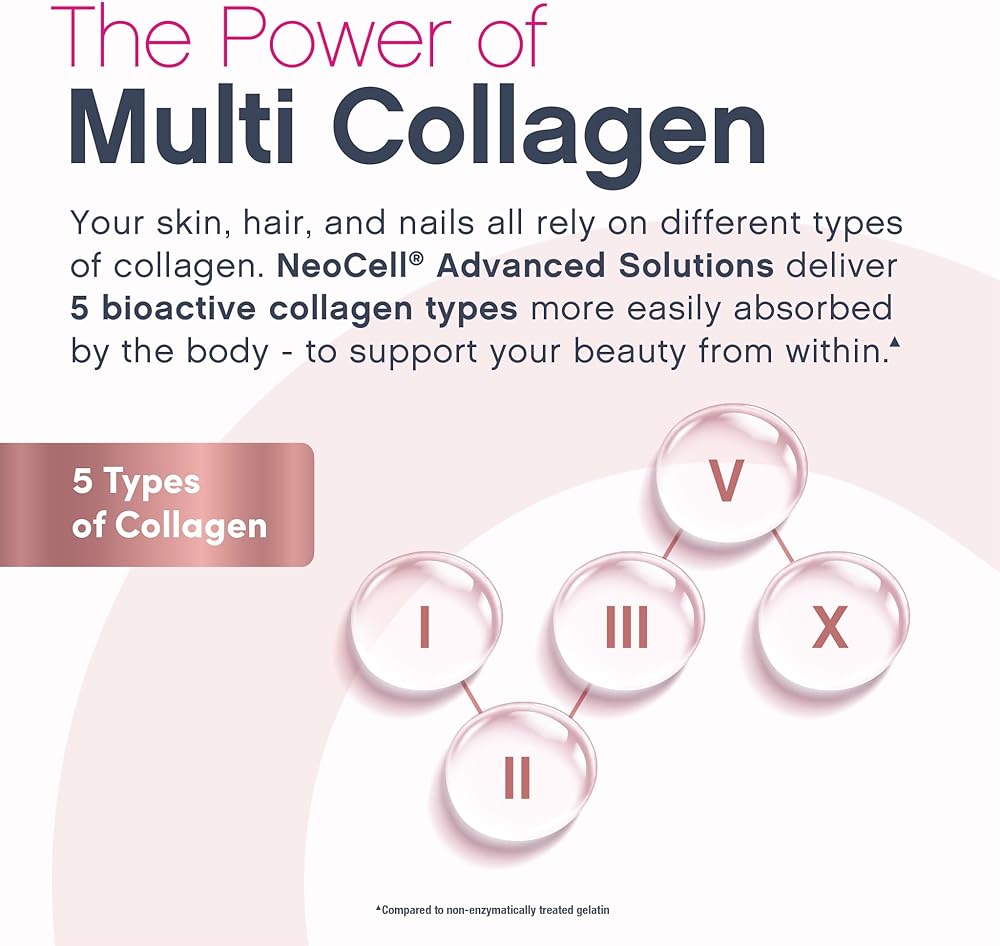 The Power of
Multi Collagen

Your skin, hair, and nails all rely on different types of collagen. NeoCell® Advanced Solutions deliver 5 bioactive collagen types more easily absorbed by the body - to support your beauty from within.▲

5 Types of Collagen

V

I

III

X

II

▲Compared to non-enzymatically treated gelatin